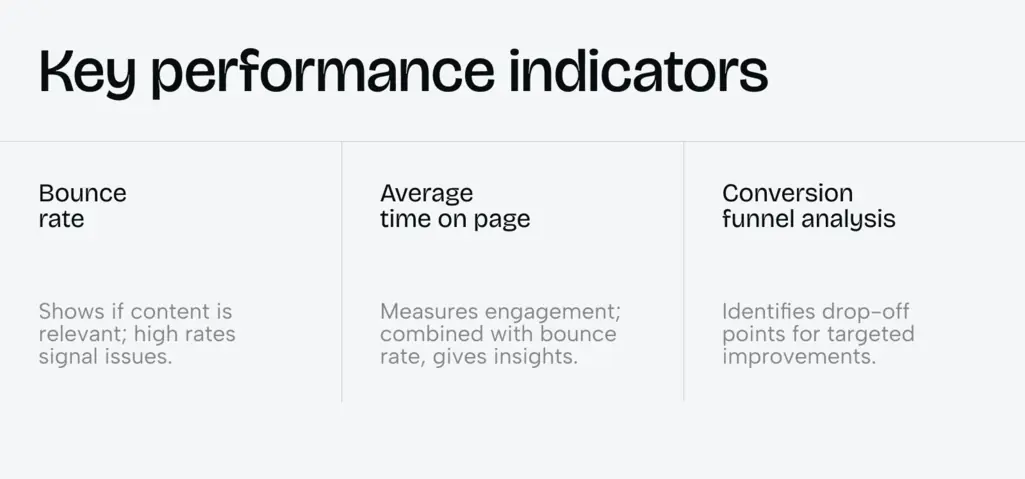 Key performance indicators

Bounce rate

Shows if content is relevant; high rates signal issues.

Average time on page

Measures engagement; combined with bounce rate, gives insights.

Conversion funnel analysis

Identifies drop-off points for targeted improvements.